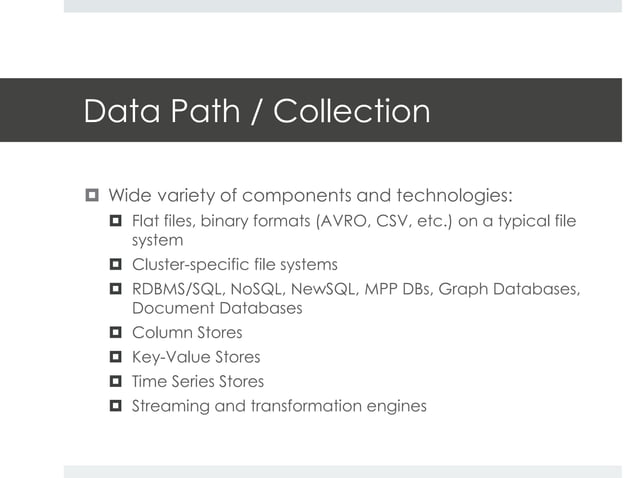 Data Path / Collection

Wide variety of components and technologies:

Flat files, binary formats (AVRO, CSV, etc.) on a typical file system

Cluster-specific file systems

RDBMS/SQL, NoSQL, NewSQL, MPP DBs, Graph Databases, Document Databases

Column Stores

Key-Value Stores

Time Series Stores

Streaming and transformation engines